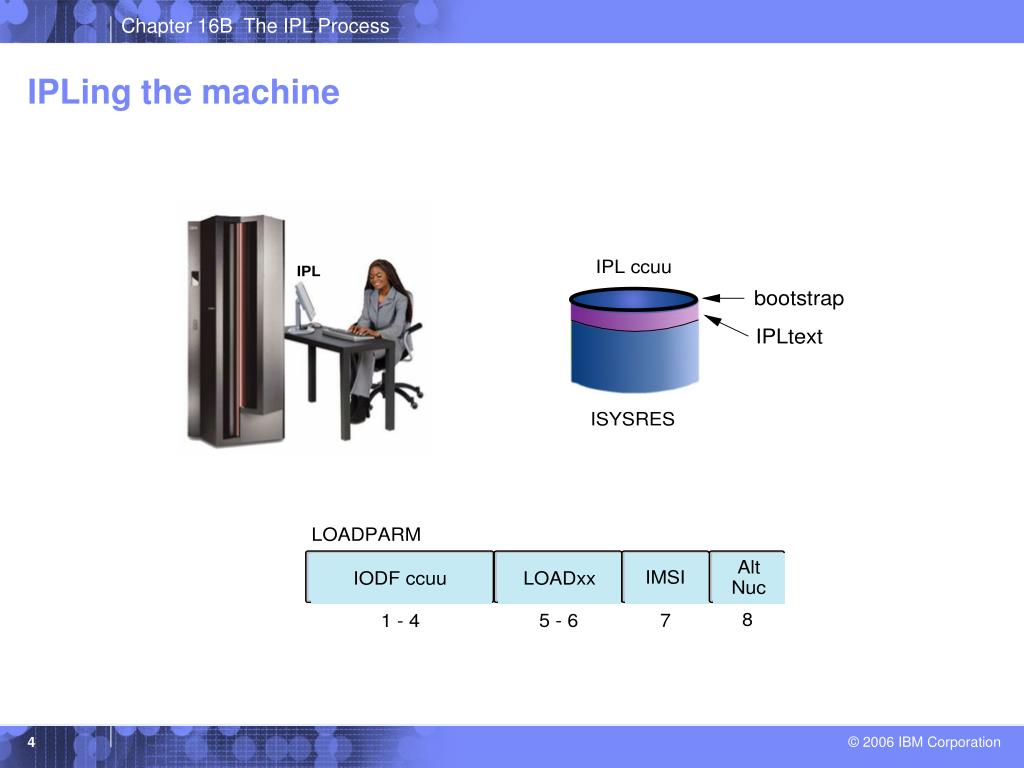 Chapter 16B The IPL Process

IPLing the machine

IPL

IPL ccuu

bootstrap

IPLtext

ISYSRES

LOADPARM

| IODF ccuu | LOADxx | IMSI | Alt Nuc |
|---|---|---|---|
| 1 - 4 | 5 - 6 | 7 | 8 |

4

© 2006 IBM Corporation